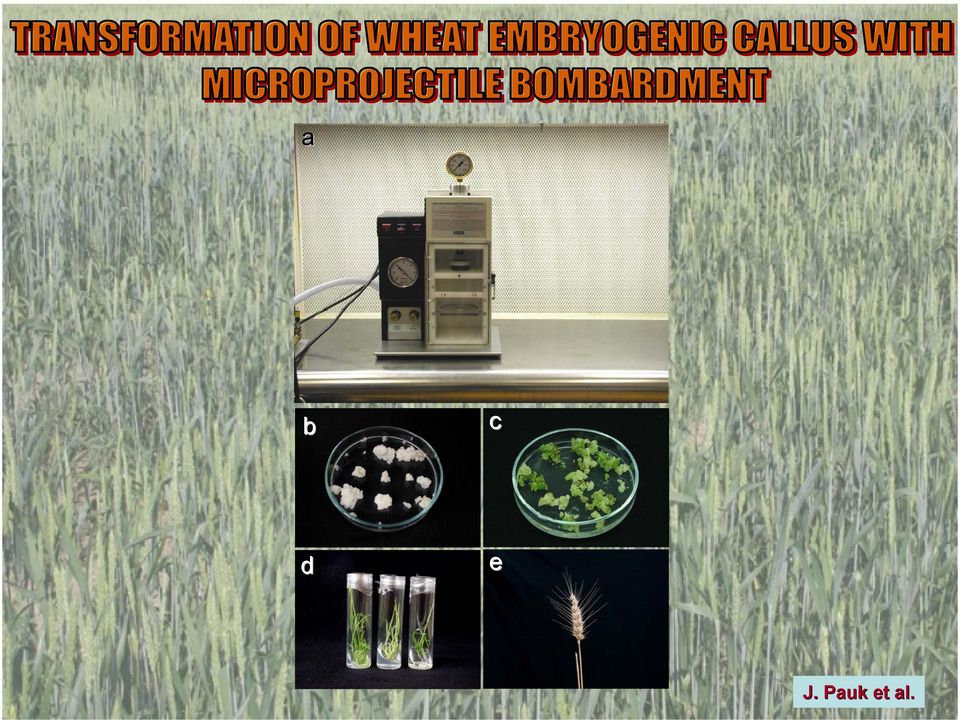 TRANSFORMATION OF WHEAT EMBRYOGENIC CALLUS WITH MICROPROJECTILE BOMBARDMENT

a

b

c

d

e

J. Pauk et al.